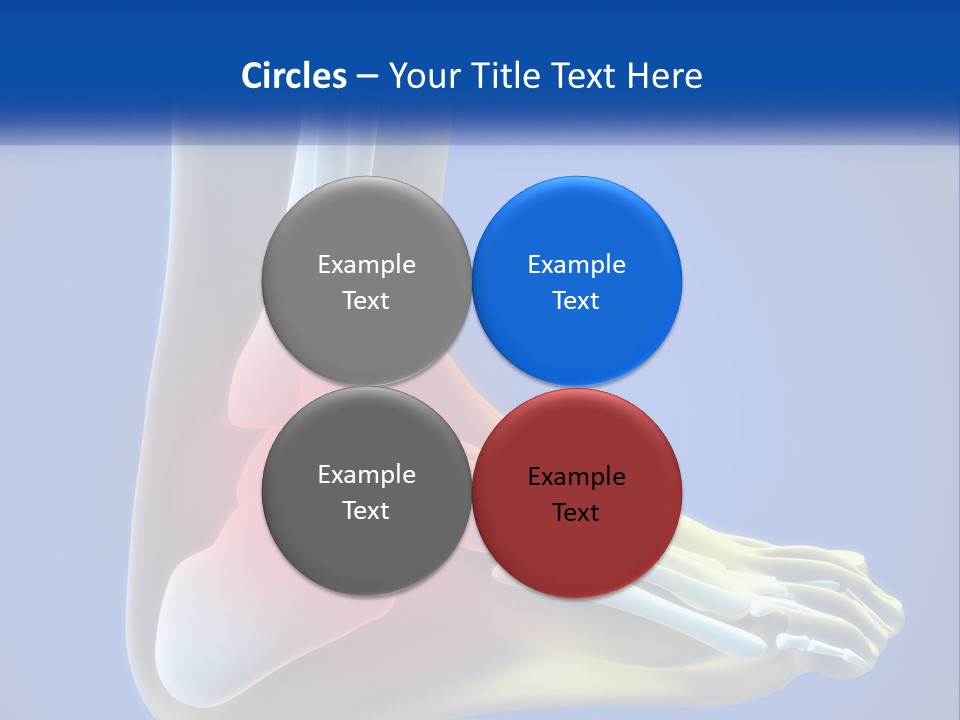 Circles – Your Title Text Here

Example Text

Example Text

Example Text

Example Text